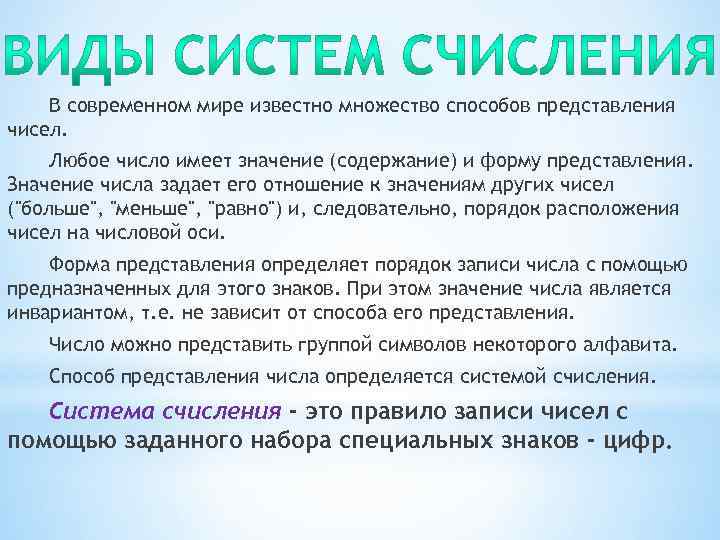 ВИДЫ СИСТЕМ СЧИСЛЕНИЯ

В современном мире известно множество способов представления чисел.

Любое число имеет значение (содержание) и форму представления. Значение числа задает его отношение к значениям других чисел ("больше", "меньше", "равно") и, следовательно, порядок расположения чисел на числовой оси.

Форма представления определяет порядок записи числа с помощью предназначенных для этого знаков. При этом значение числа является инвариантом, т.е. не зависит от способа его представления.

Число можно представить группой символов некоторого алфавита.

Способ представления числа определяется системой счисления.

Система счисления - это правило записи чисел с помощью заданного набора специальных знаков - цифр.